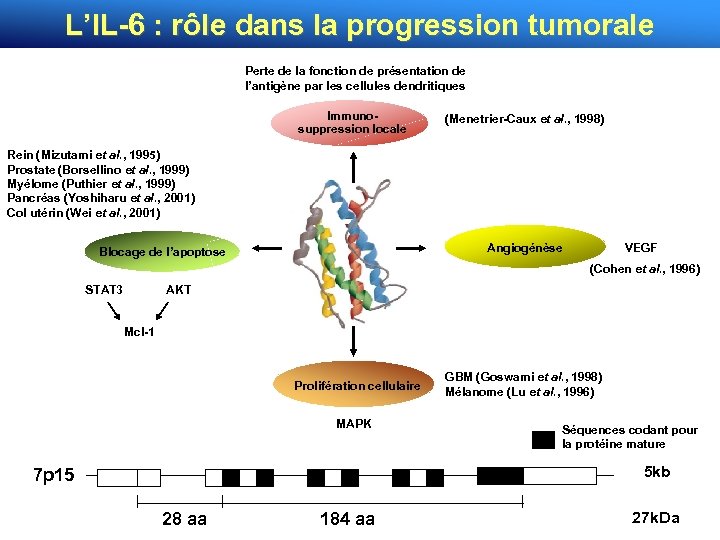 L'IL-6 : rôle dans la progression tumorale

Perte de la fonction de présentation de l'antigène par les cellules dendritiques

Immuno-suppression locale

(Menetrier-Caux et al., 1998)

Rein (Mizutami et al., 1995)
Prostate (Borsellino et al., 1999)
Myélome (Puthier et al., 1999)
Pancréas (Yoshiharu et al., 2001)
Col utérin (Wei et al., 2001)

Blocage de l'apoptose

STAT3 AKT

Mcl-1

Angiogénèse

VEGF

(Cohen et al., 1996)

Prolifération cellulaire

GBM (Goswami et al., 1998)
Mélanome (Lu et al., 1996)

MAPK

Séquences codant pour la protéine mature

7p15

5kb

28 aa

184 aa

27kDa